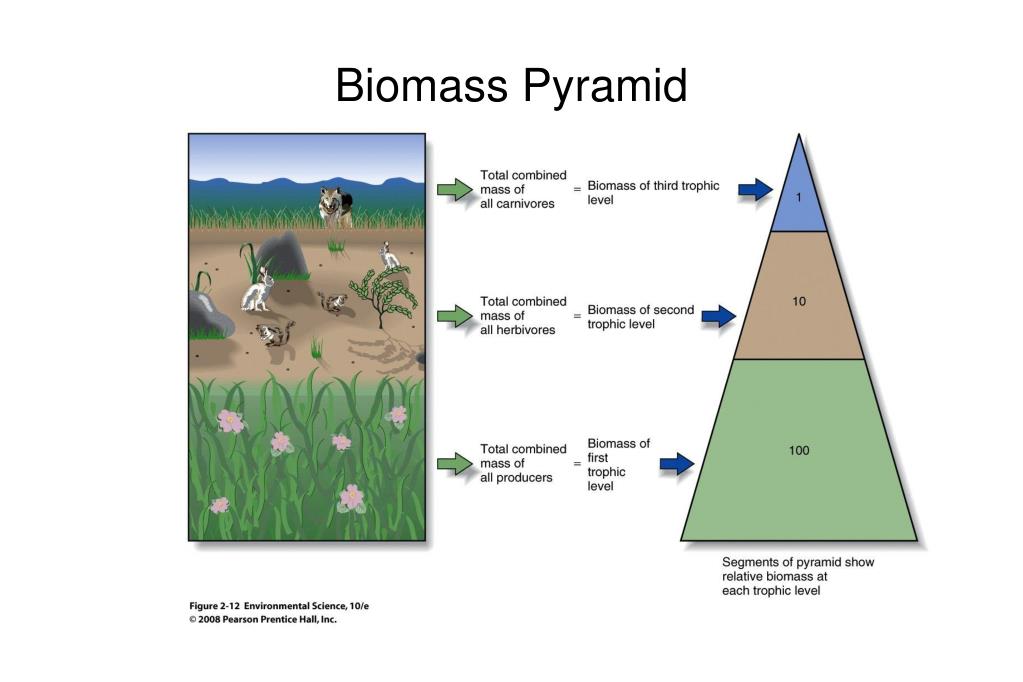 Biomass Pyramid

Total combined mass of all carnivores = Biomass of third trophic level

1

Total combined mass of all herbivores = Biomass of second trophic level

10

Total combined mass of all producers = Biomass of first trophic level

100

Segments of pyramid show relative biomass at each trophic level

Figure 2-12 Environmental Science, 10/e
© 2008 Pearson Prentice Hall, Inc.